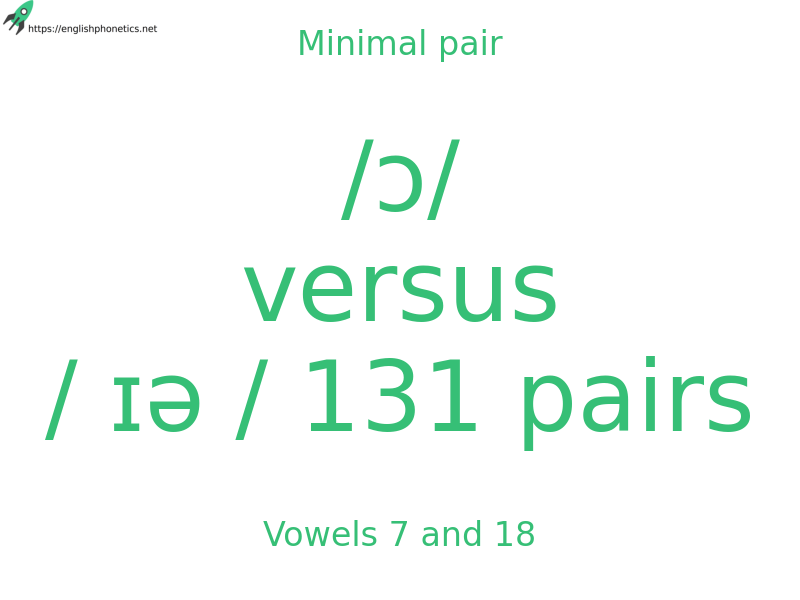 https://englishphonetics.net

Minimal pair

/ɔ/
versus
/ ɪə / 131 pairs

Vowels 7 and 18